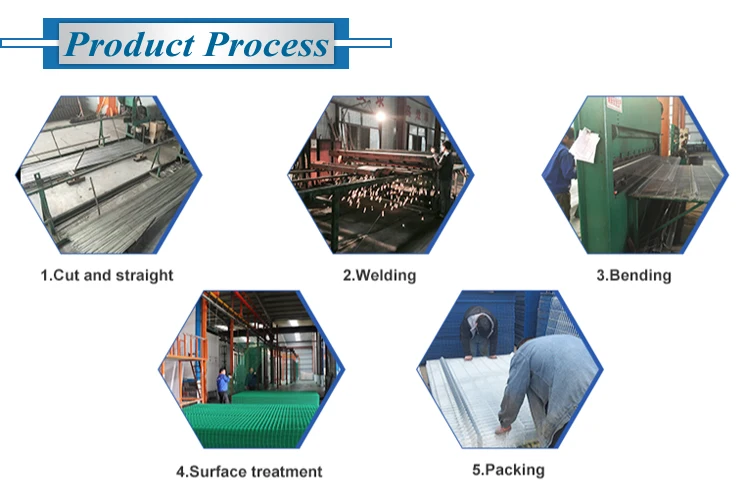 Product Process

1.Cut and straight

2.Welding

3.Bending

4.Surface treatment

5.Packing